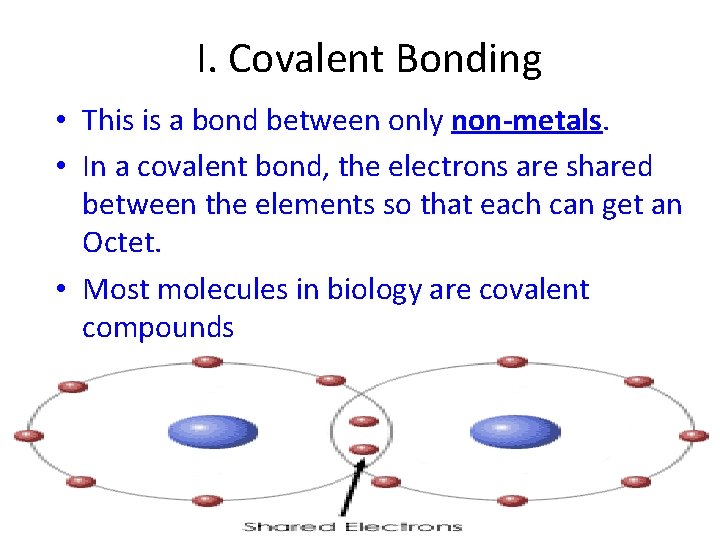 I. Covalent Bonding

• This is a bond between only non-metals.

• In a covalent bond, the electrons are shared between the elements so that each can get an Octet.

• Most molecules in biology are covalent compounds

Shared Electrons